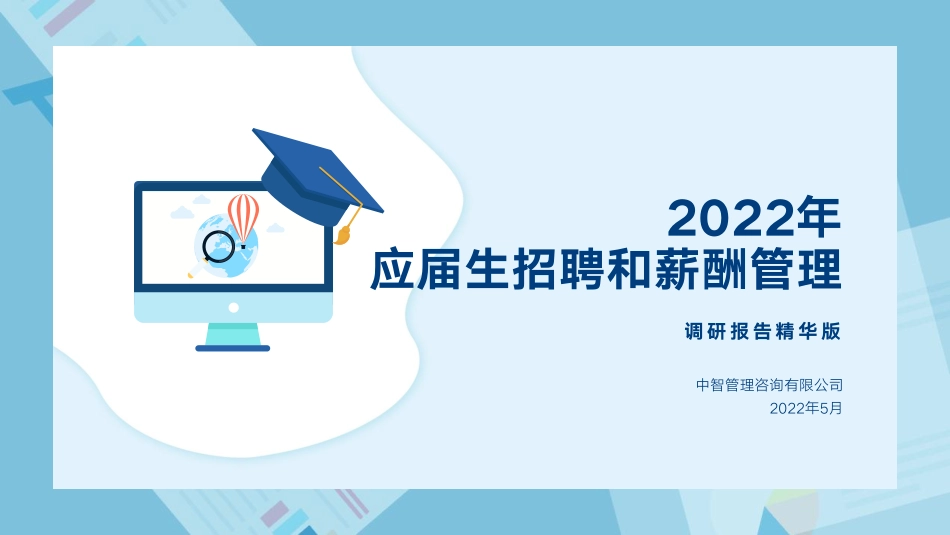 2022年
应届生招聘和薪酬管理

调研报告精华版

中智管理咨询有限公司
2022年5月